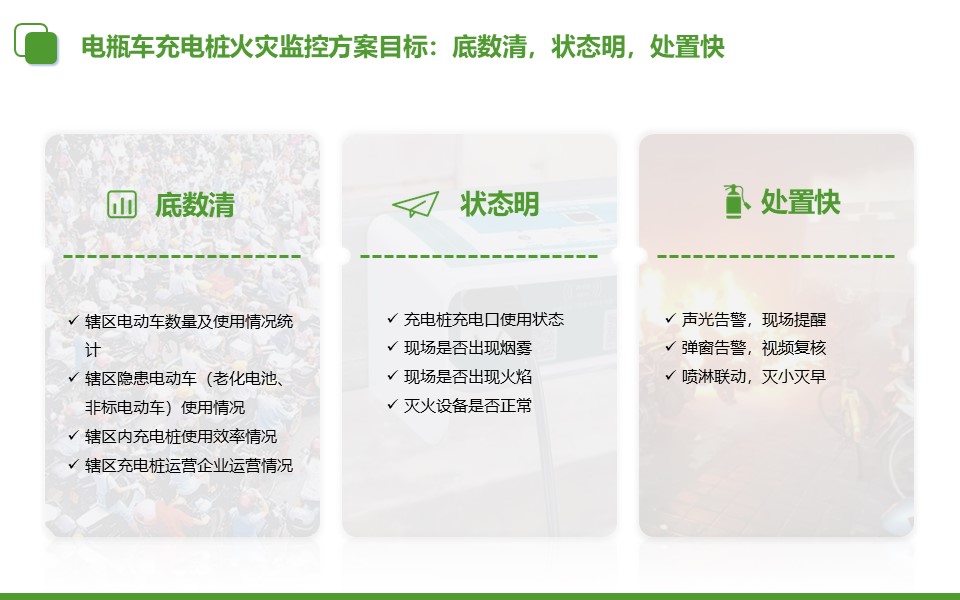 电瓶车充电桩火灾监控方案目标：底数清，状态明，处置快

底数清

✓ 辖区电动车数量及使用情况统计
✓ 辖区隐患电动车（老化电池、非标电动车）使用情况
✓ 辖区内充电桩使用效率情况
✓ 辖区充电桩运营企业运营情况

状态明

✓ 充电桩充电口使用状态
✓ 现场是否出现烟雾
✓ 现场是否出现火焰
✓ 灭火设备是否正常

处置快

✓ 声光告警，现场提醒
✓ 弹窗告警，视频复核
✓ 喷淋联动，灭小灭早